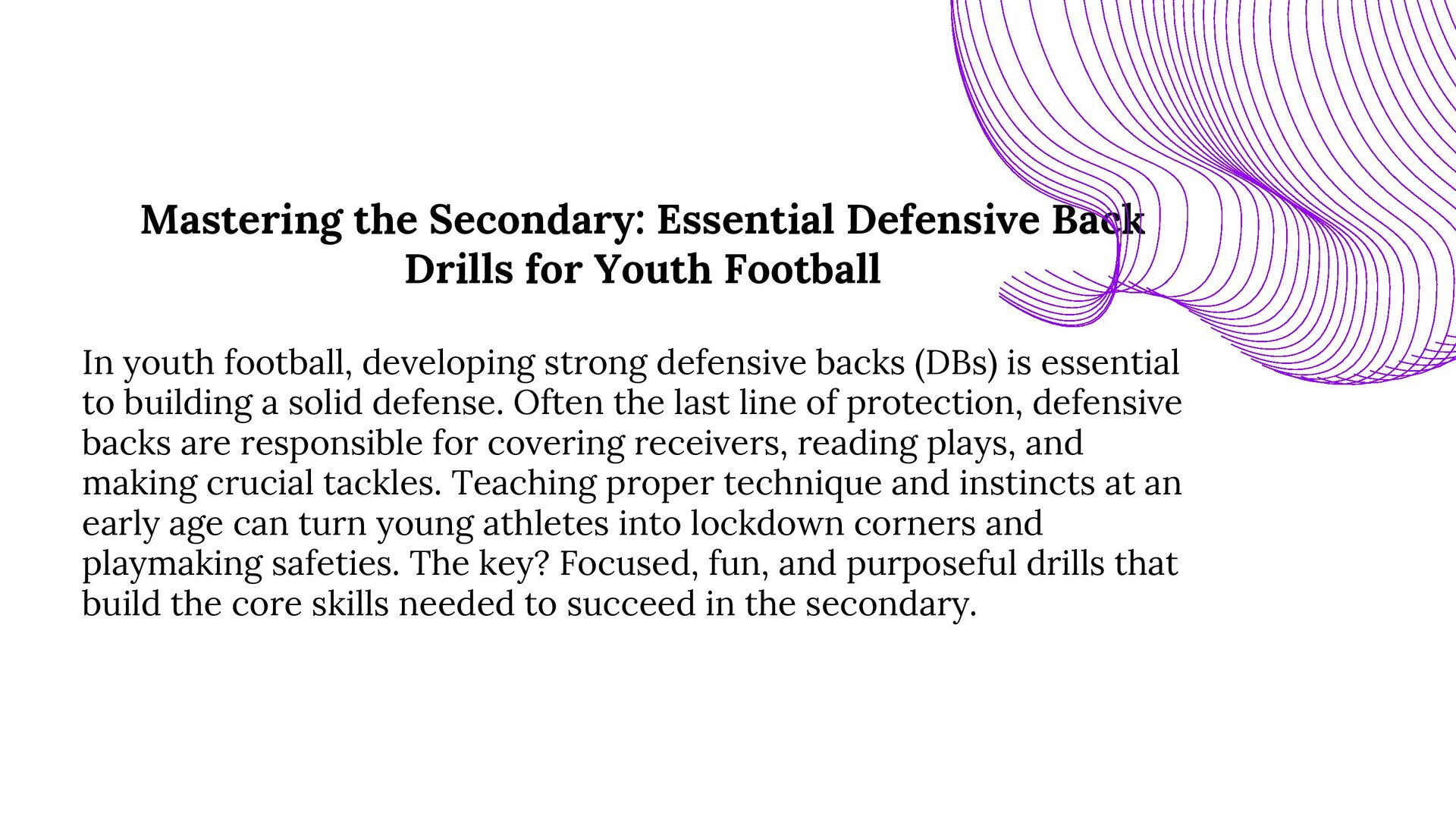 Mastering the Secondary: Essential Defensive Back Drills for Youth Football

In youth football, developing strong defensive backs (DBs) is essential to building a solid defense. Often the last line of protection, defensive backs are responsible for covering receivers, reading plays, and making crucial tackles. Teaching proper technique and instincts at an early age can turn young athletes into lockdown corners and playmaking safeties. The key? Focused, fun, and purposeful drills that build the core skills needed to succeed in the secondary.